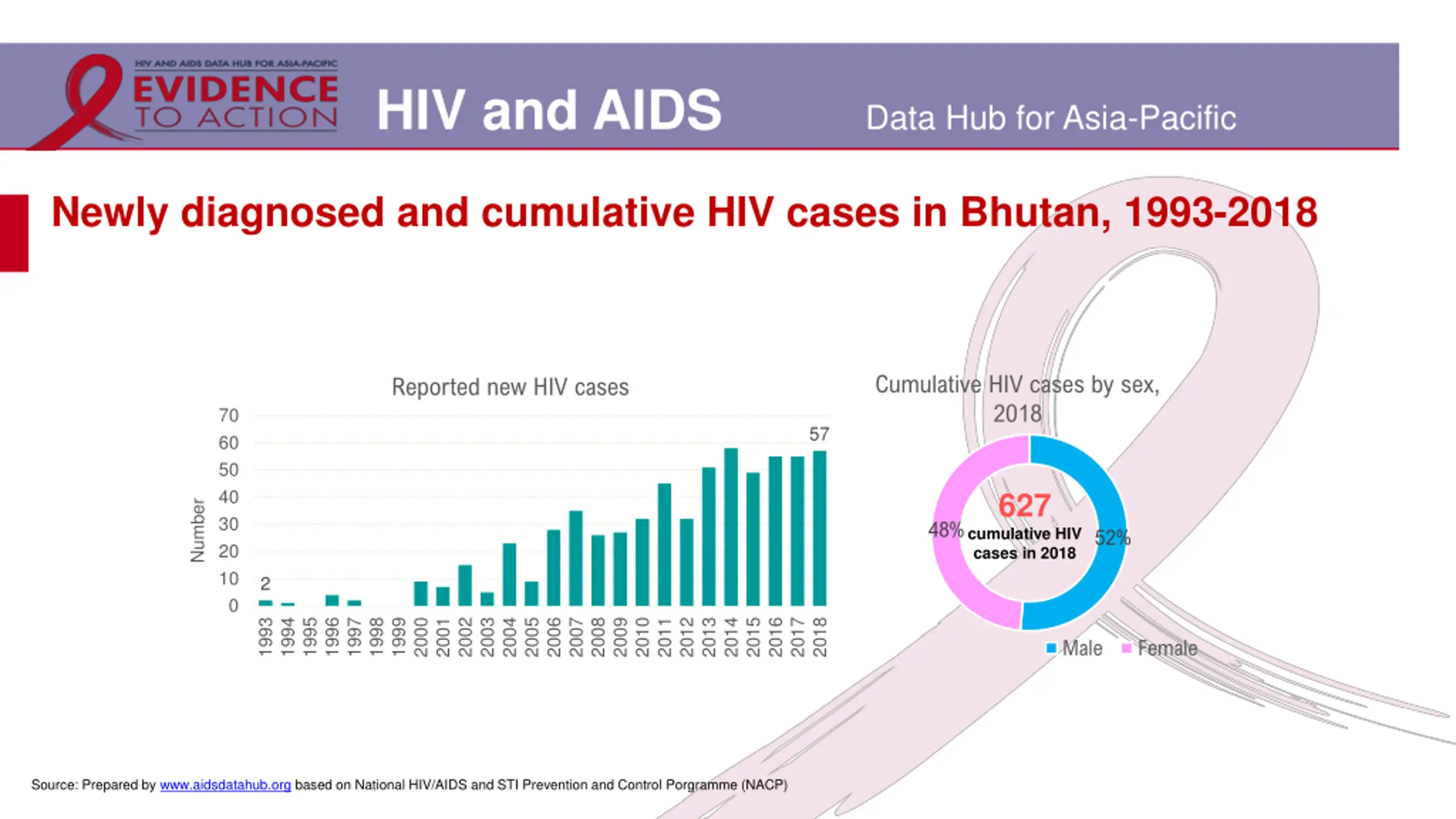 HIV AND AIDS DATA HUB FOR ASIA-PACIFIC
EVIDENCE TO ACTION

HIV and AIDS

Data Hub for Asia-Pacific

Newly diagnosed and cumulative HIV cases in Bhutan, 1993-2018

Reported new HIV cases

Number

70
60
50
40
30
20
10
0

2

57

1993 1994 1995 1996 1997 1998 1999 2000 2001 2002 2003 2004 2005 2006 2007 2008 2009 2010 2011 2012 2013 2014 2015 2016 2017 2018

Cumulative HIV cases by sex, 2018

627 cumulative HIV cases in 2018

48%

52%

Male Female

Source: Prepared by www.aidsdatahub.org based on National HIV/AIDS and STI Prevention and Control Porgramme (NACP)